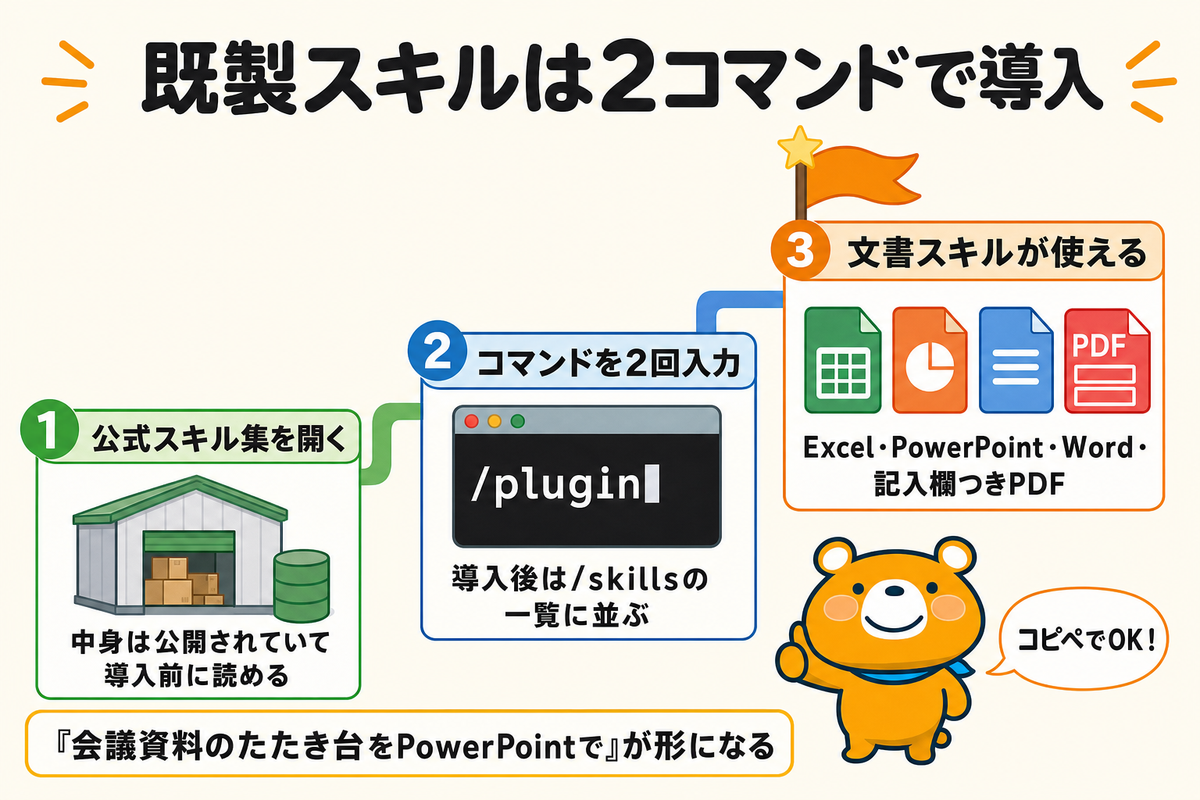 既製スキルは2コマンドで導入

1 公式スキル集を開く

中身は公開されていて導入前に読める

2 コマンドを2回入力

/plugin

導入後は/skillsの一覧に並ぶ

3 文書スキルが使える

PDF

Excel・PowerPoint・Word・記入欄つきPDF

コピペでOK!

『会議資料のたたき台をPowerPointで』が形になる